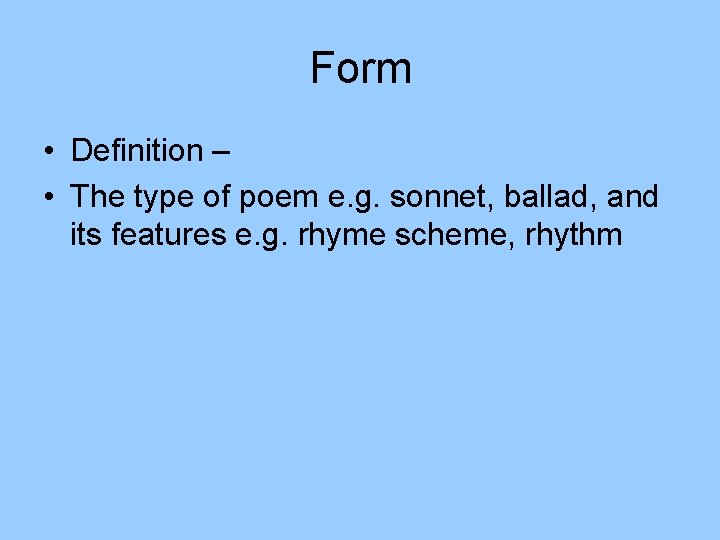 Form

• Definition –
• The type of poem e.g. sonnet, ballad, and its features e.g. rhyme scheme, rhythm